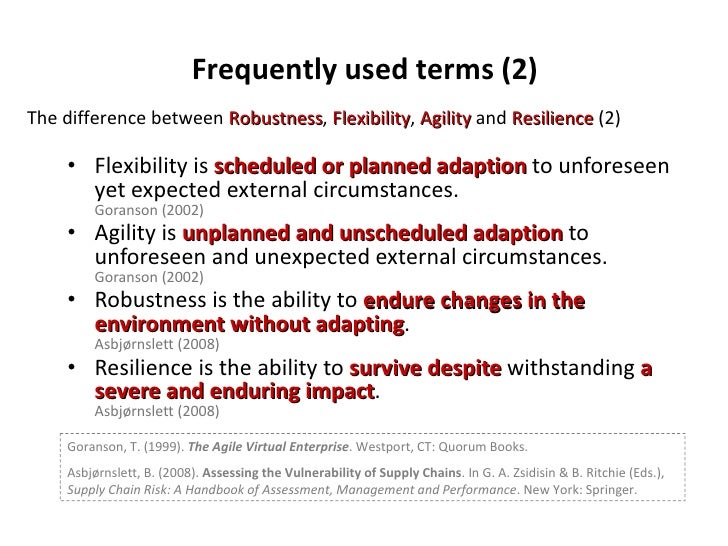 Frequently used terms (2)

The difference between Robustness, Flexibility, Agility and Resilience (2)

• Flexibility is scheduled or planned adaption to unforeseen yet expected external circumstances.
Goranson (2002)
• Agility is unplanned and unscheduled adaption to unforeseen and unexpected external circumstances.
Goranson (2002)
• Robustness is the ability to endure changes in the environment without adapting.
Asbjørnslett (2008)
• Resilience is the ability to survive despite withstanding a severe and enduring impact.
Asbjørnslett (2008)

Goranson, T. (1999). The Agile Virtual Enterprise. Westport, CT: Quorum Books.

Asbjørnslett, B. (2008). Assessing the Vulnerability of Supply Chains. In G. A. Zsidisin & B. Ritchie (Eds.), Supply Chain Risk: A Handbook of Assessment, Management and Performance. New York: Springer.